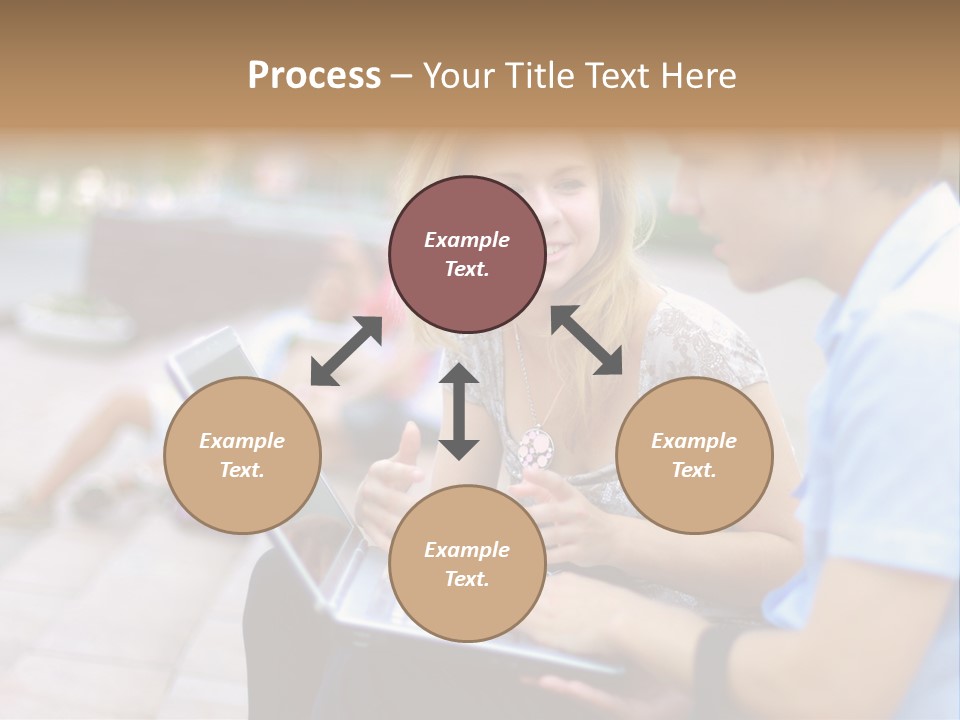 Process – Your Title Text Here

Example Text.

Example Text.

Example Text.

Example Text.